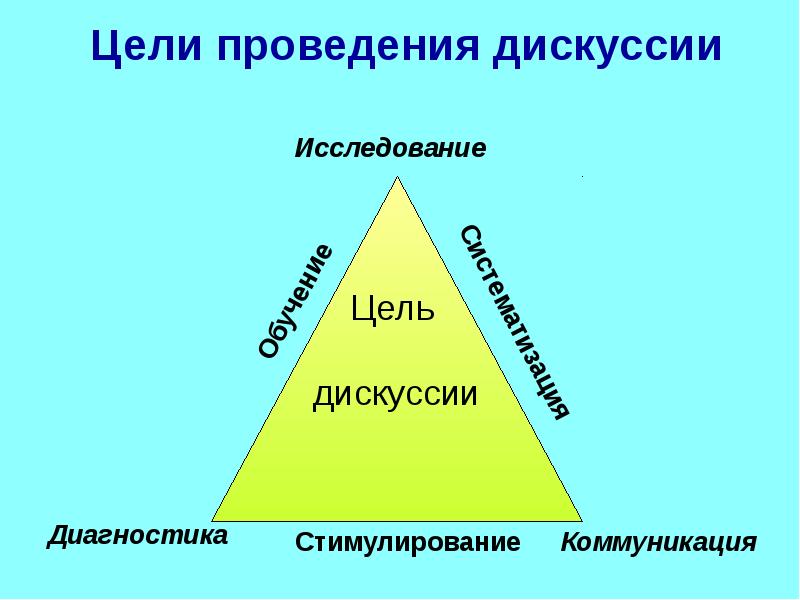 Цели проведения дискуссии

Исследование

Обучение

Систематизация

Цель

дискуссии

Диагностика

Стимулирование

Коммуникация